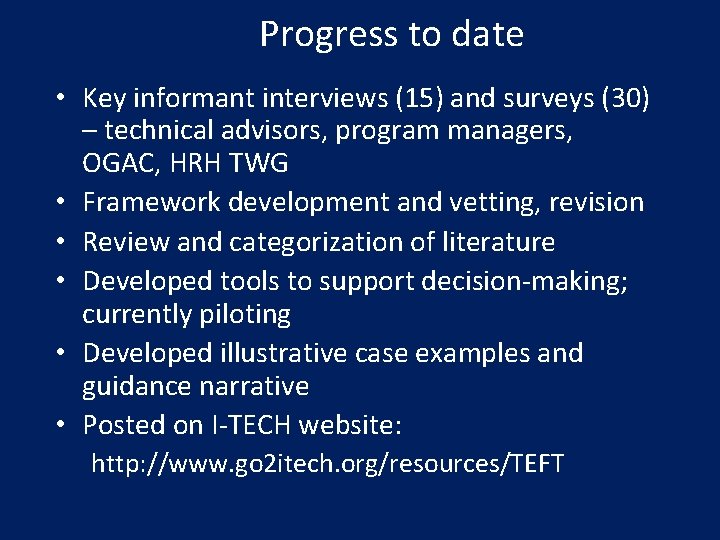 Progress to date

• Key informant interviews (15) and surveys (30) – technical advisors, program managers, OGAC, HRH TWG
• Framework development and vetting, revision
• Review and categorization of literature
• Developed tools to support decision-making; currently piloting
• Developed illustrative case examples and guidance narrative
• Posted on I-TECH website:
http://www.go2itech.org/resources/TEFT